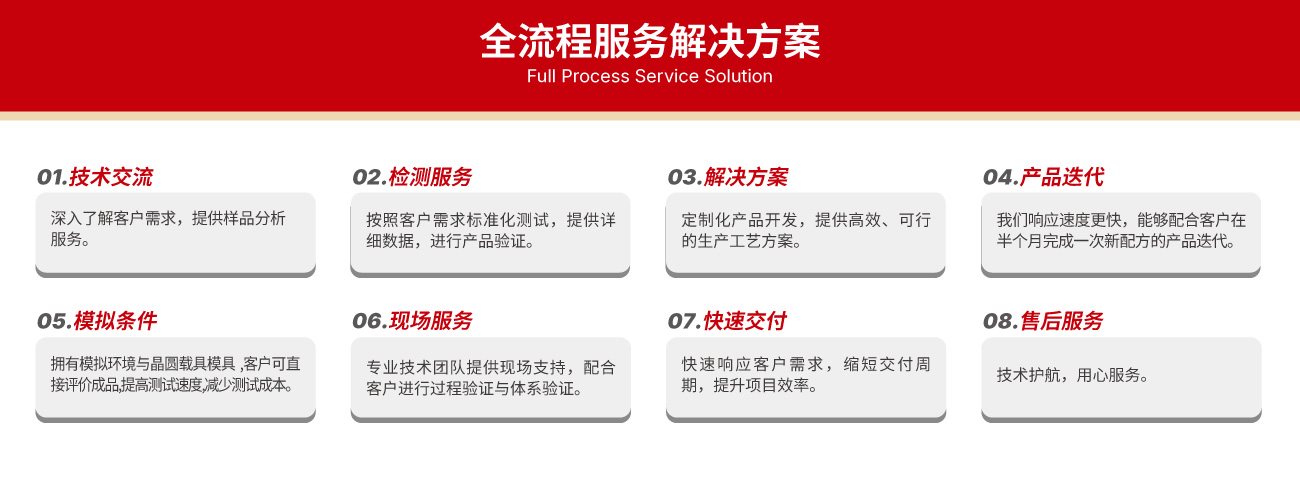 全流程服务解决方案
Full Process Service Solution

01.技术交流
深入了解客户需求，提供样品分析服务。

02.检测服务
按照客户需求标准化测试，提供详细数据，进行产品验证。

03.解决方案
定制化产品开发，提供高效、可行的生产工艺方案。

04.产品迭代
我们响应速度更快，能够配合客户在半个月完成一次新配方的产品迭代。

05.模拟条件
拥有模拟环境与晶圆载具模具 ,客户可直接评价成品,提高测试速度,减少测试成本。

06.现场服务
专业技术团队提供现场支持，配合客户进行过程验证与体系验证。

07.快速交付
快速响应客户需求，缩短交付周期，提升项目效率。

08.售后服务
技术护航，用心服务。